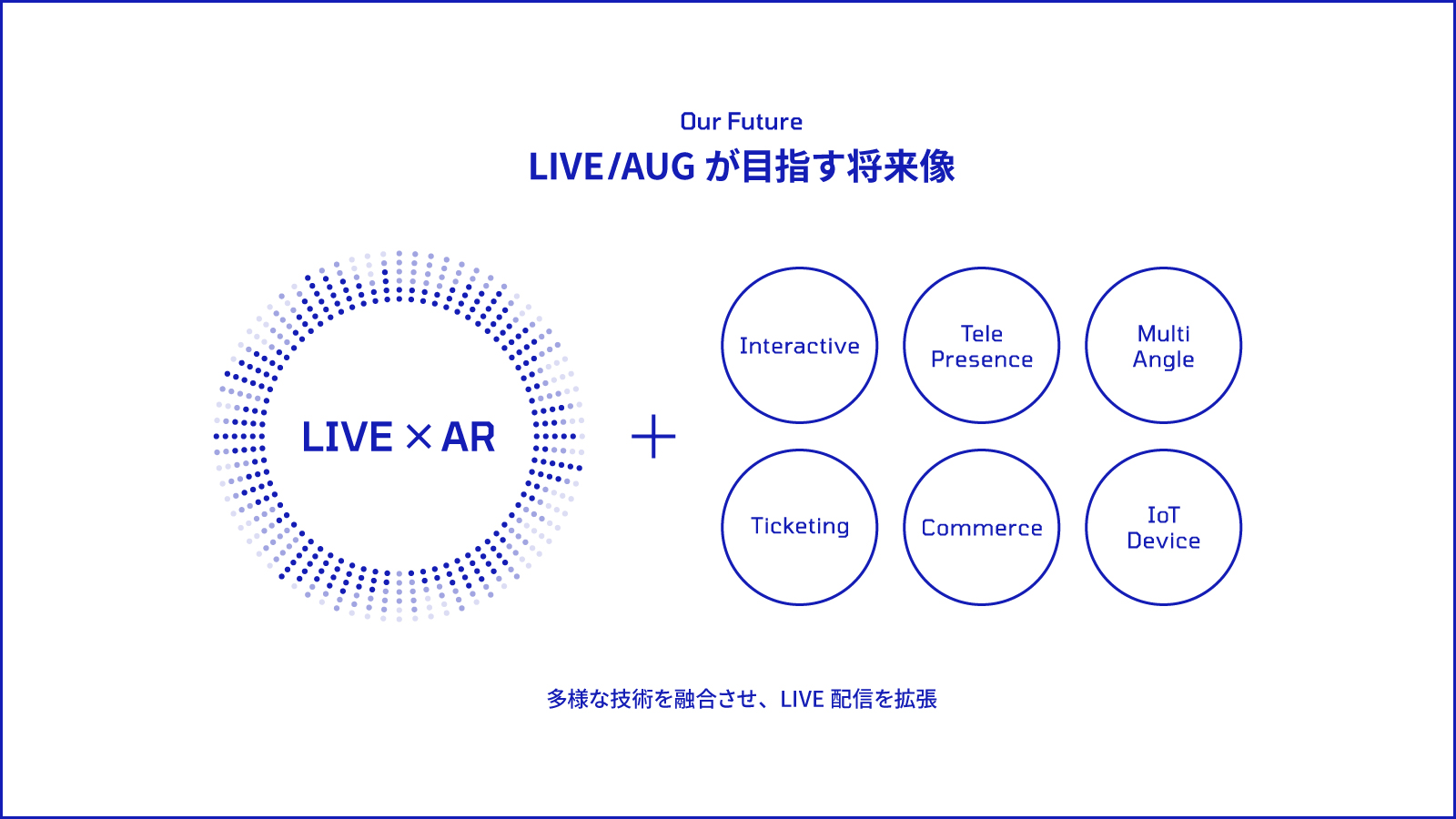 Our Future
LIVE/AUG が目指す将来像

LIVE × AR

+

Interactive

Tele Presence

Multi Angle

Ticketing

Commerce

IoT Device

多様な技術を融合させ、LIVE 配信を拡張